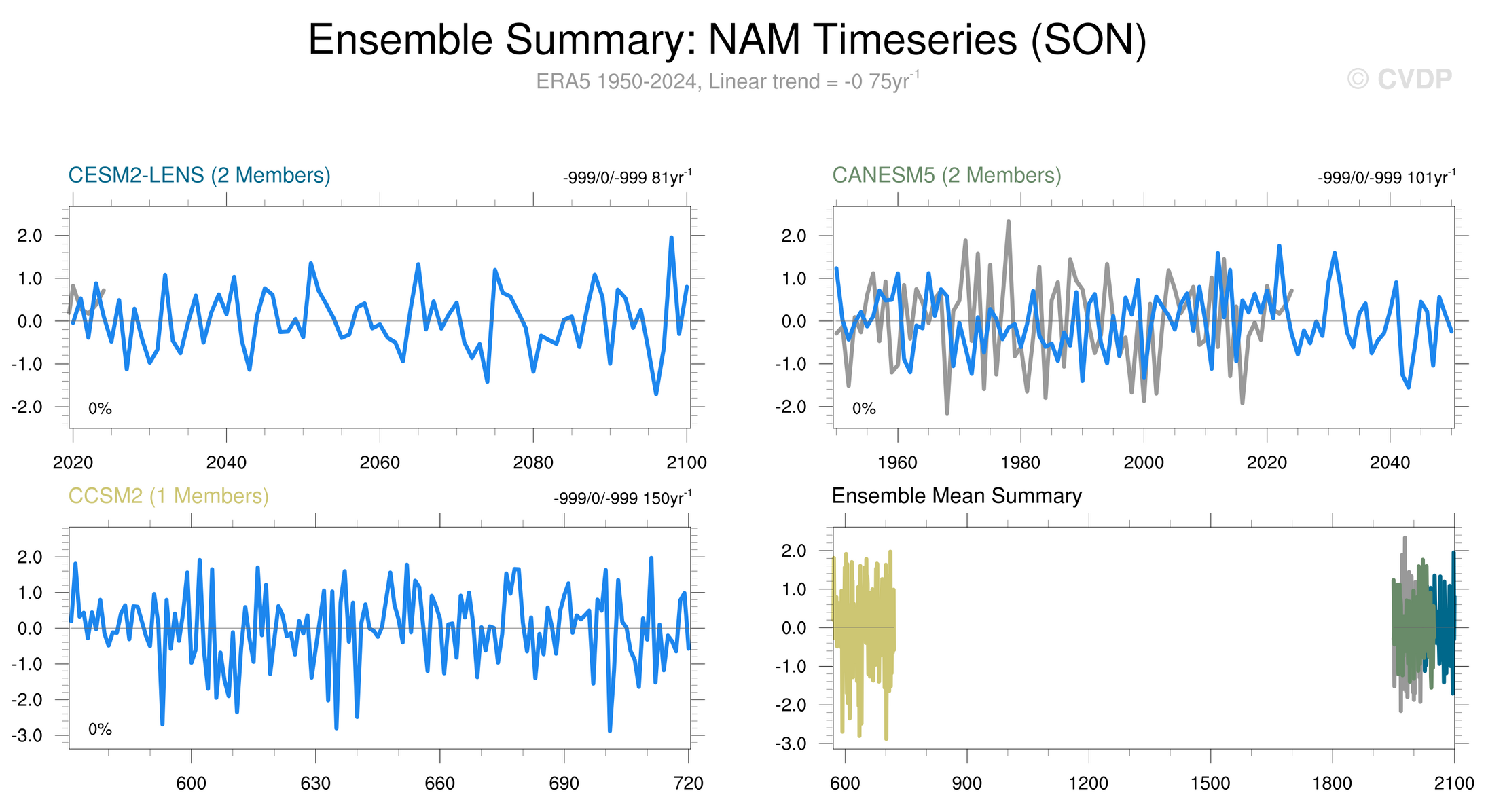 Ensemble Summary: NAM Timeseries (SON)

ERA5 1950-2024, Linear trend = -0 75yr$^{-1}$

© CVDP

CESM2-LENS (2 Members)

-999/0/-999 81yr$^{-1}$

2.0
1.0
0.0
-1.0
-2.0

0%

2020
2040
2060
2080
2100

CANESM5 (2 Members)

-999/0/-999 101yr$^{-1}$

2.0
1.0
0.0
-1.0
-2.0

0%

1960
1980
2000
2020
2040

CCSM2 (1 Members)

-999/0/-999 150yr$^{-1}$

2.0
1.0
0.0
-1.0
-2.0
-3.0

0%

600
630
660
690
720

Ensemble Mean Summary

2.0
1.0
0.0
-1.0
-2.0
-3.0

600
900
1200
1500
1800
2100